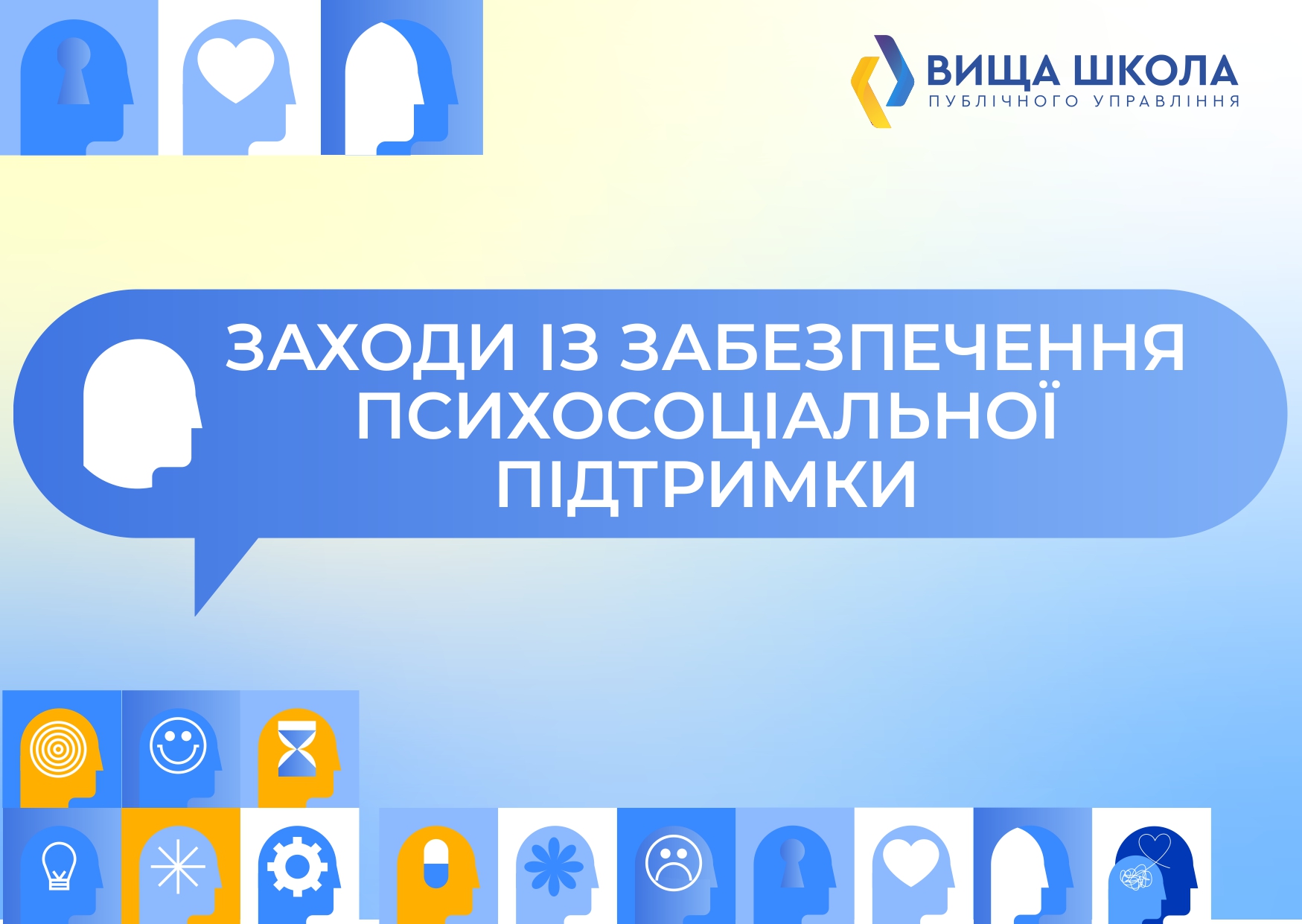 ВИЩА ШКОЛА
ПУБЛІЧНОГО УПРАВЛІННЯ

ЗАХОДИ ІЗ ЗАБЕЗПЕЧЕННЯ ПСИХОСОЦІАЛЬНОЇ ПІДТРИМКИ